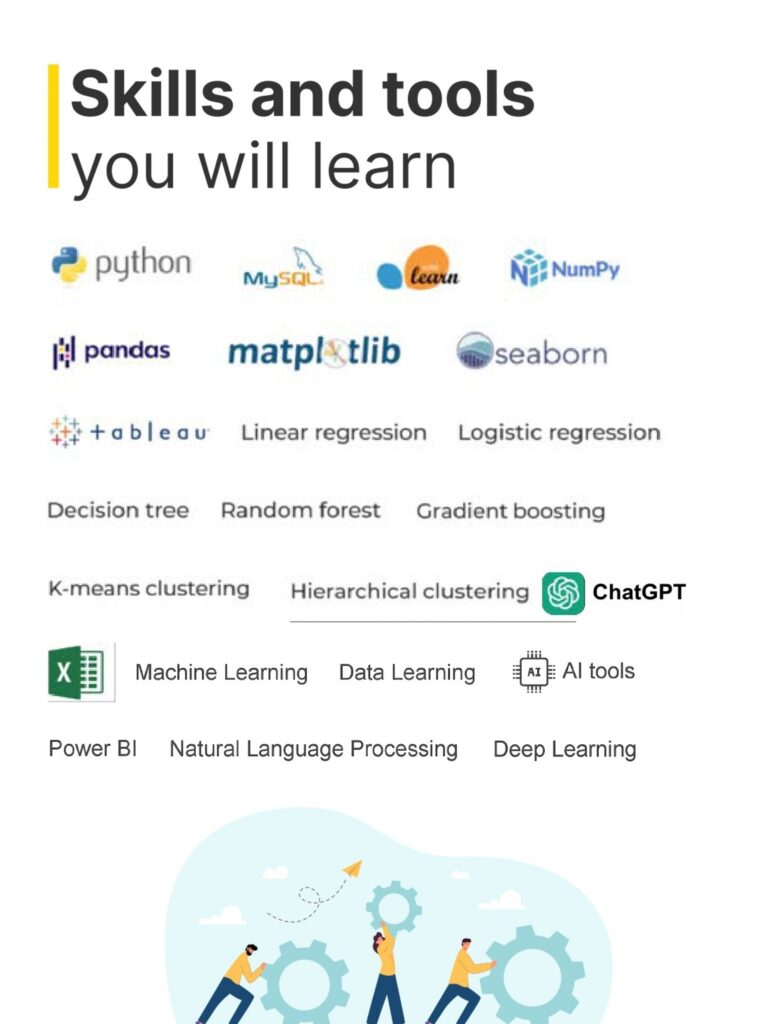 Skills and tools
you will learn

python MySQL learn NumPy

pandas matplotlib seaborn

+ a b l e a u Linear regression Logistic regression

Decision tree Random forest Gradient boosting

K-means clustering Hierarchical clustering ChatGPT

X Machine Learning Data Learning AI AI tools

Power BI Natural Language Processing Deep Learning